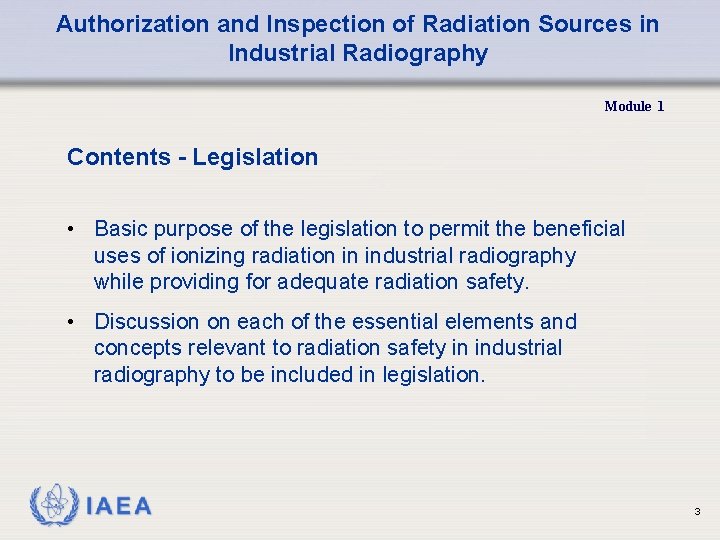 Authorization and Inspection of Radiation Sources in Industrial Radiography

Module 1

Contents - Legislation

• Basic purpose of the legislation to permit the beneficial uses of ionizing radiation in industrial radiography while providing for adequate radiation safety.

• Discussion on each of the essential elements and concepts relevant to radiation safety in industrial radiography to be included in legislation.

IAEA

3